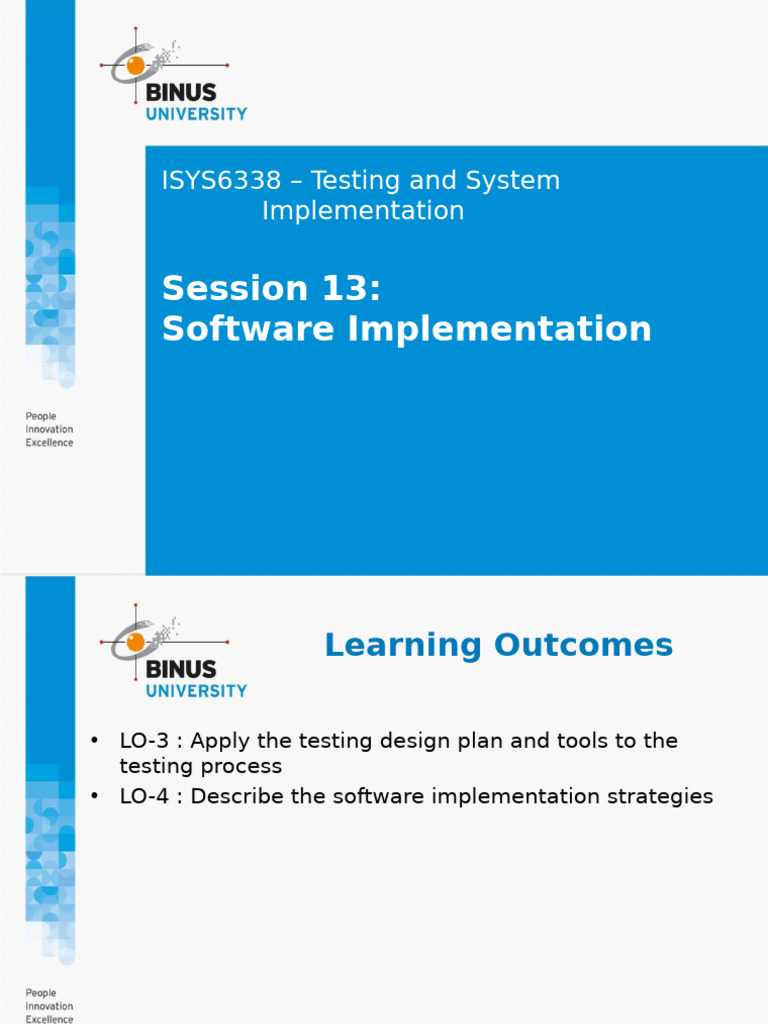 BINUS
UNIVERSITY

ISYS6338 – Testing and System Implementation

Session 13:
Software Implementation

People
Innovation
Excellence

BINUS
UNIVERSITY

Learning Outcomes

• LO-3 : Apply the testing design plan and tools to the testing process
• LO-4 : Describe the software implementation strategies

People
Innovation
Excellence